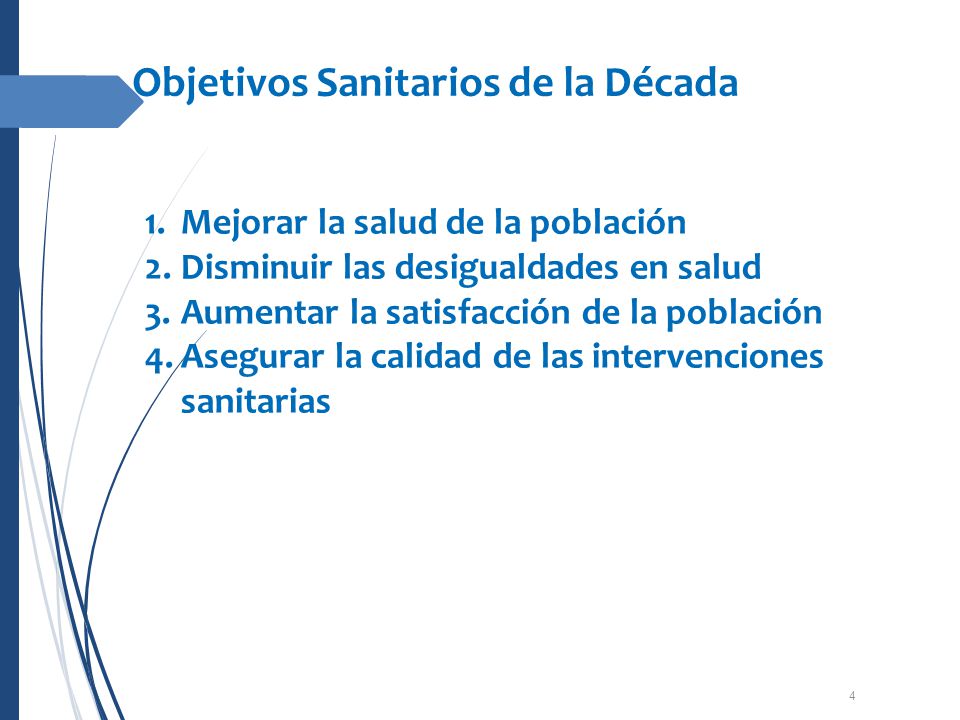 Objetivos Sanitarios de la Década

1. Mejorar la salud de la población
2. Disminuir las desigualdades en salud
3. Aumentar la satisfacción de la población
4. Asegurar la calidad de las intervenciones sanitarias

4